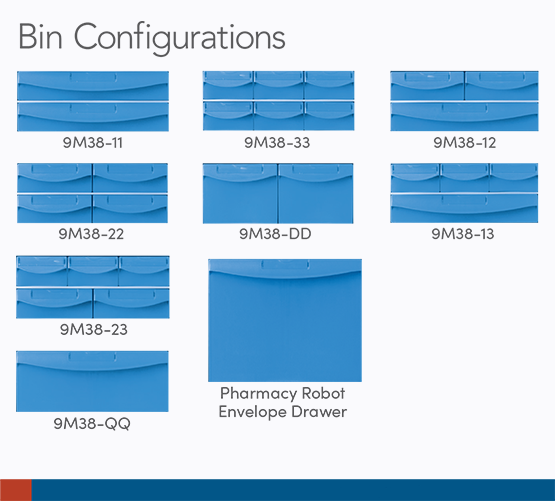 Bin Configurations

9M38-11

9M38-33

9M38-12

9M38-22

9M38-DD

9M38-13

9M38-23

Pharmacy Robot Envelope Drawer

9M38-QQ